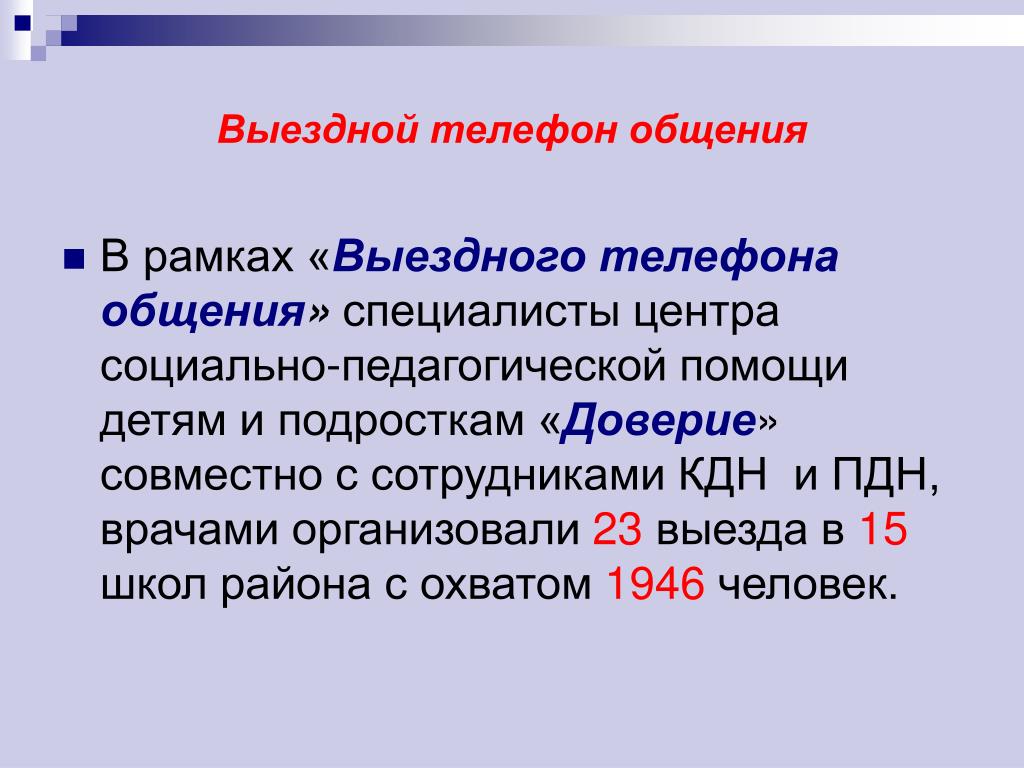 Выездной телефон общения

В рамках «Выездного телефона общения» специалисты центра социально-педагогической помощи детям и подросткам «Доверие» совместно с сотрудниками КДН и ПДН, врачами организовали 23 выезда в 15 школ района с охватом 1946 человек.